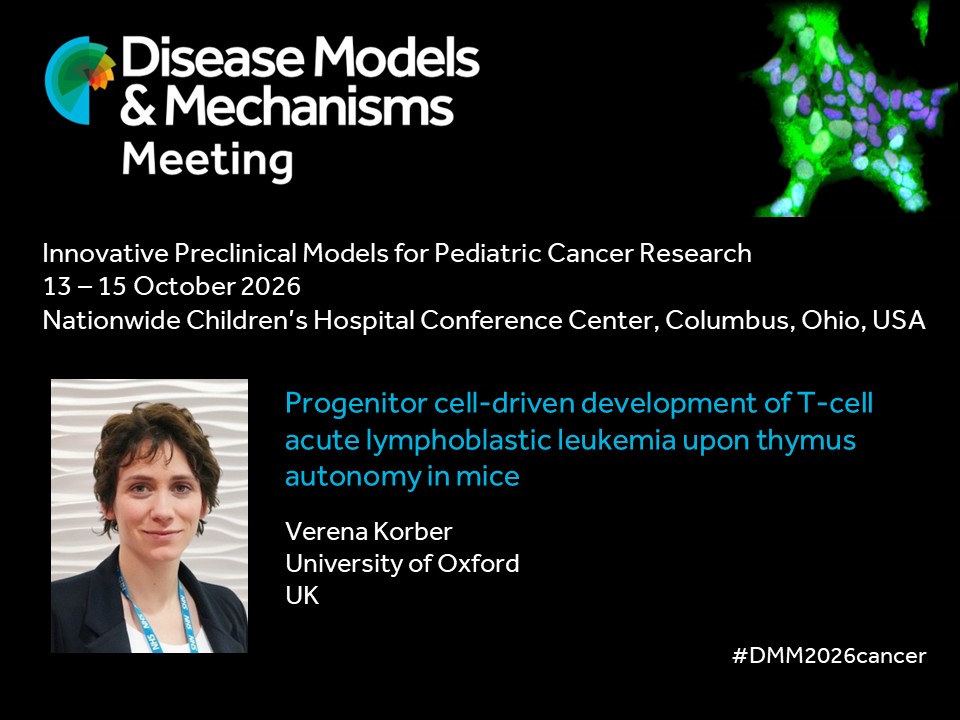 Disease Models
& Mechanisms
Meeting

Innovative Preclinical Models for Pediatric Cancer Research
13 – 15 October 2026
Nationwide Children's Hospital Conference Center, Columbus, Ohio, USA

Progenitor cell-driven development of T-cell acute lymphoblastic leukemia upon thymus autonomy in mice

Verena Korber
University of Oxford
UK

#DMM2026cancer